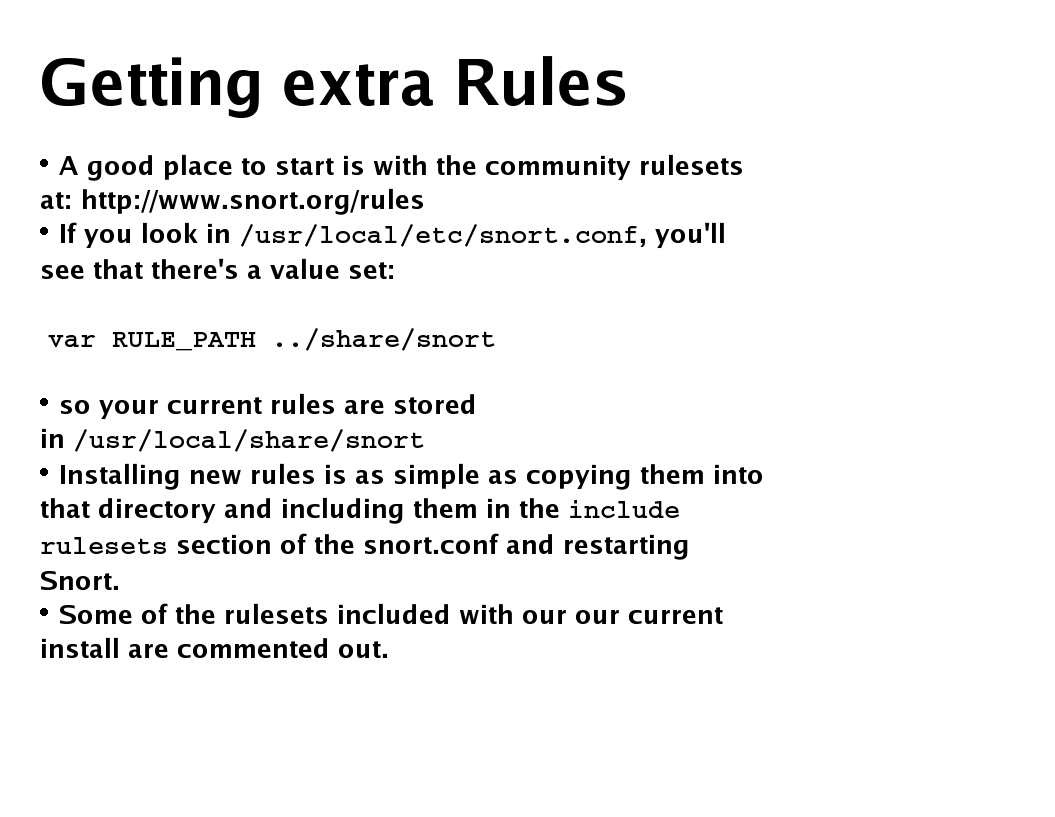 Getting extra Rules

• A good place to start is with the community rulesets at: http://www.snort.org/rules
• If you look in /usr/local/etc/snort.conf, you'll see that there's a value set:

var RULE_PATH ../share/snort

• so your current rules are stored in /usr/local/share/snort
• Installing new rules is as simple as copying them into that directory and including them in the include rulesets section of the snort.conf and restarting Snort.
• Some of the rulesets included with our our current install are commented out.